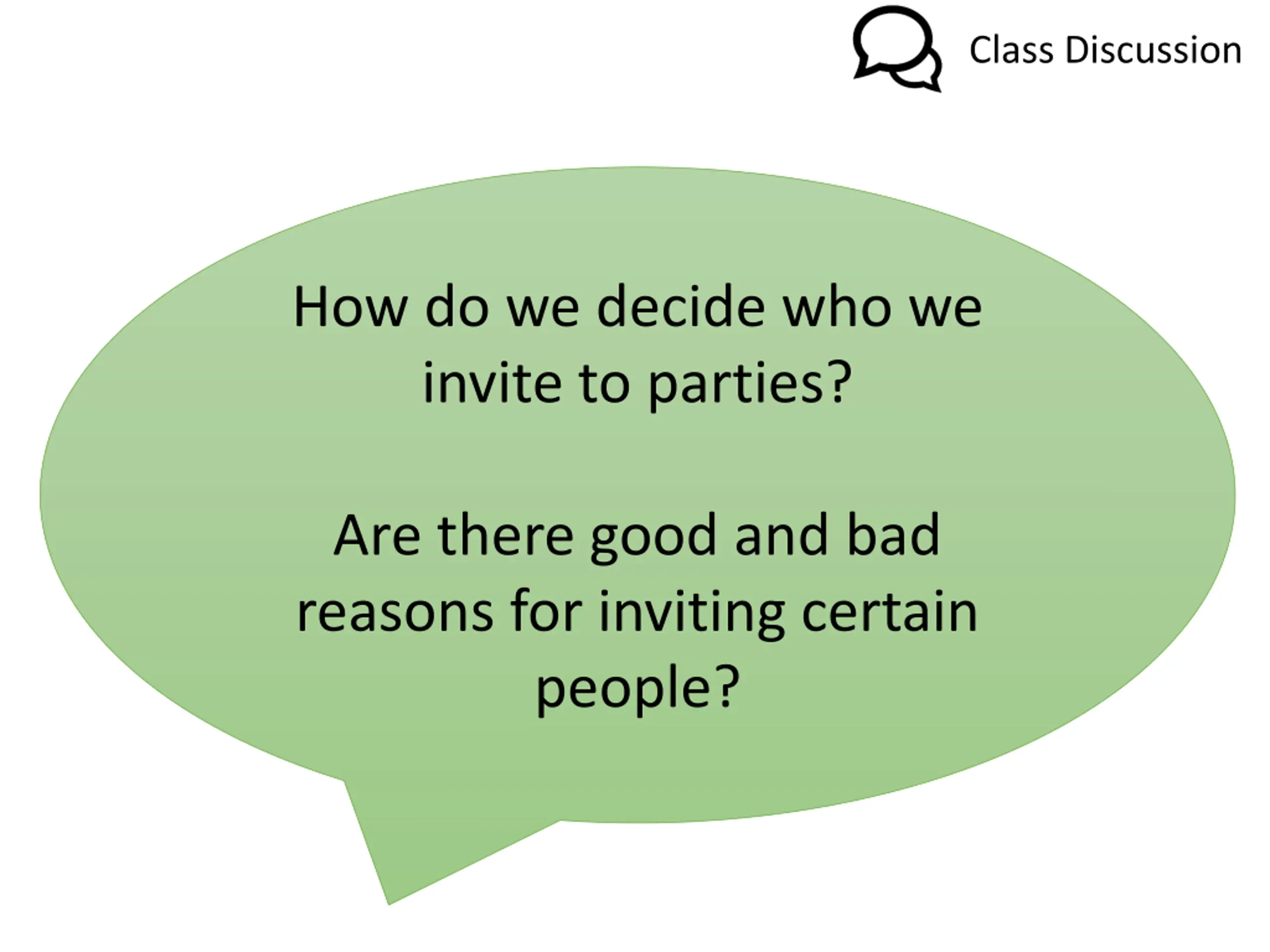 Class Discussion

How do we decide who we invite to parties?

Are there good and bad reasons for inviting certain people?